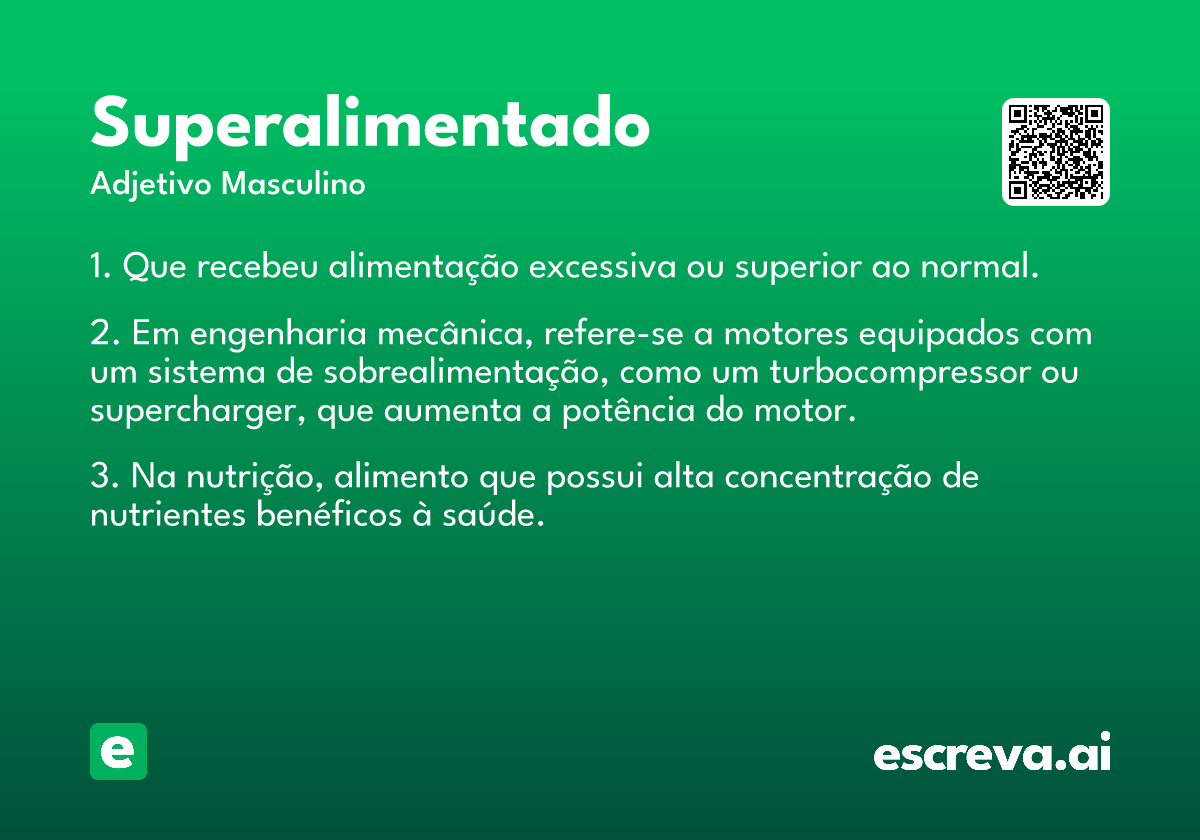 Superalimentado
Adjetivo Masculino

1. Que recebeu alimentação excessiva ou superior ao normal.

2. Em engenharia mecânica, refere-se a motores equipados com um sistema de sobrealimentação, como um turbocompressor ou supercharger, que aumenta a potência do motor.

3. Na nutrição, alimento que possui alta concentração de nutrientes benéficos à saúde.

e

escreva.ai